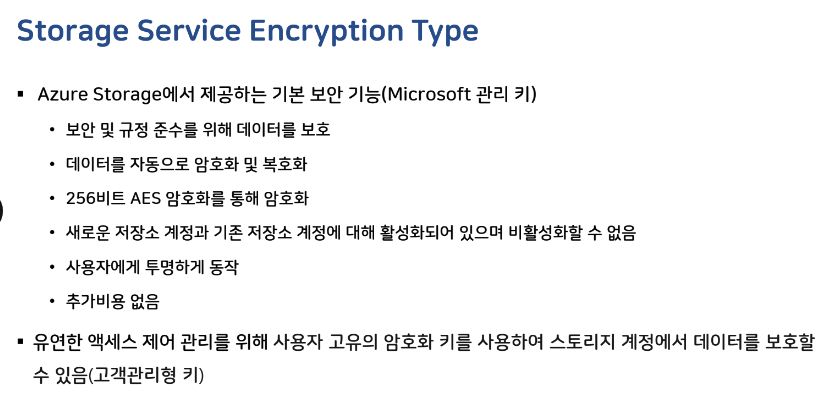 Storage Service Encryption Type

▪ Azure Storage에서 제공하는 기본 보안 기능(Microsoft 관리 키)

• 보안 및 규정 준수를 위해 데이터를 보호

• 데이터를 자동으로 암호화 및 복호화

• 256비트 AES 암호화를 통해 암호화

• 새로운 저장소 계정과 기존 저장소 계정에 대해 활성화되어 있으며 비활성화할 수 없음

• 사용자에게 투명하게 동작

• 추가비용 없음

▪ 유연한 액세스 제어 관리를 위해 사용자 고유의 암호화 키를 사용하여 스토리지 계정에서 데이터를 보호할 수 있음(고객관리형 키)